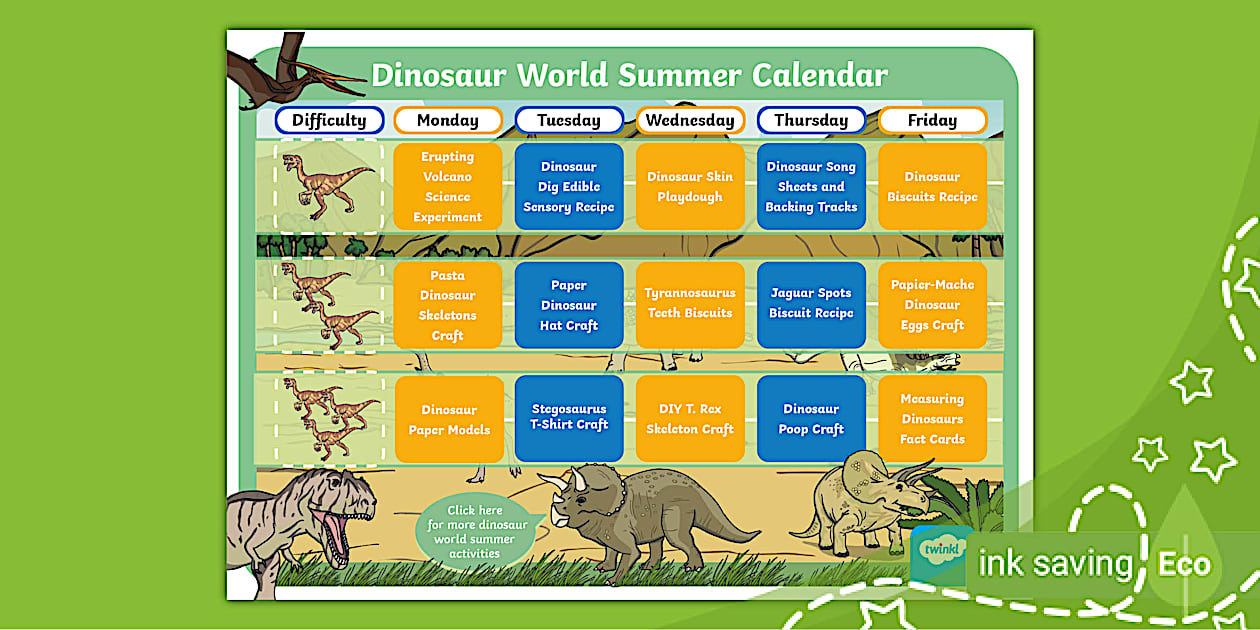 Dinosaur World Summer Calendar

| Difficulty | Monday | Tuesday | Wednesday | Thursday | Friday |
|---|---|---|---|---|---|
| | Erupting Volcano Science Experiment | Dinosaur Dig Edible Sensory Recipe | Dinosaur Skin Playdough | Dinosaur Song Sheets and Backing Tracks | Dinosaur Biscuits Recipe |
| | Pasta Dinosaur Skeletons Craft | Paper Dinosaur Hat Craft | Tyrannosaurus Teeth Biscuits | Jaguar Spots Biscuit Recipe | Papier-Mache Dinosaur Eggs Craft |
| | Dinosaur Paper Models | Stegosaurus T-Shirt Craft | DIY T. Rex Skeleton Craft | Dinosaur Poop Craft | Measuring Dinosaurs Fact Cards |

Click here for more dinosaur world summer activities

twinkl

ink saving

Eco